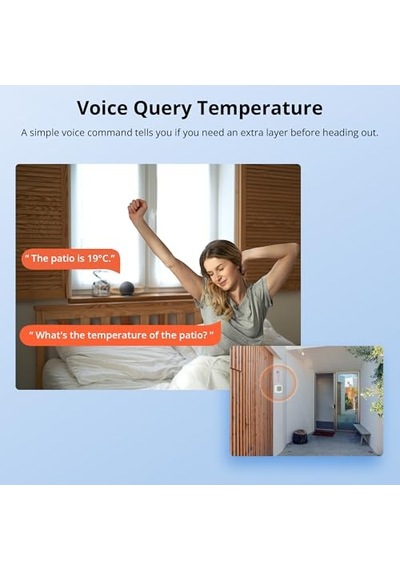 Voice Query Temperature

A simple voice command tells you if you need an extra layer before heading out.

" The patio is 19°C."

" What's the temperature of the patio? "